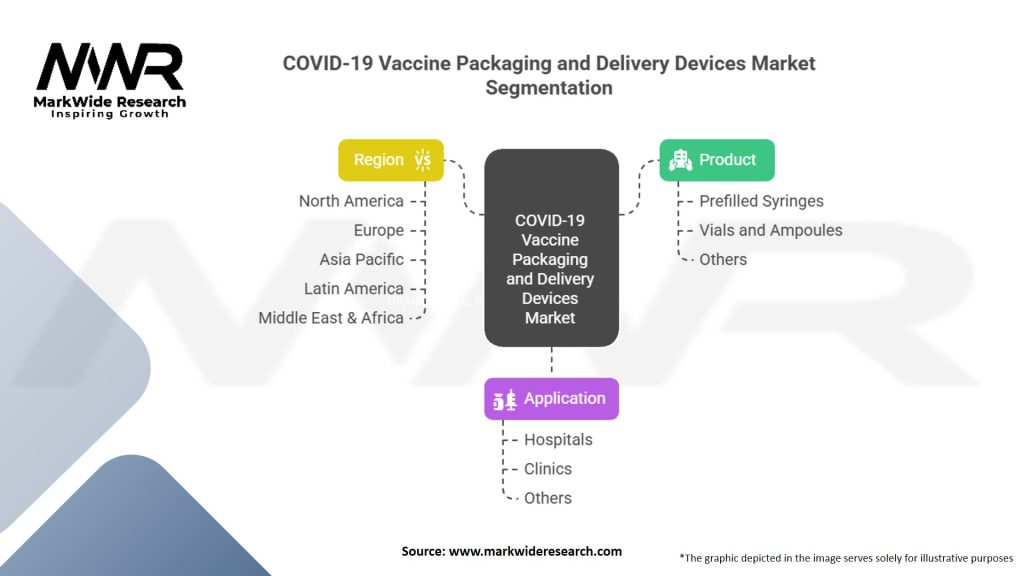 MWR
MarkWide Research
Inspiring Growth

COVID-19 Vaccine Packaging and Delivery Devices Market Segmentation

Region

North America
Europe
Asia Pacific
Latin America
Middle East & Africa

COVID-19 Vaccine Packaging and Delivery Devices Market

Product

Prefilled Syringes
Vials and Ampoules
Others

Application

Hospitals
Clinics
Others

Source: www.markwideresearch.com

*The graphic depicted in the image serves solely for illustrative purposes